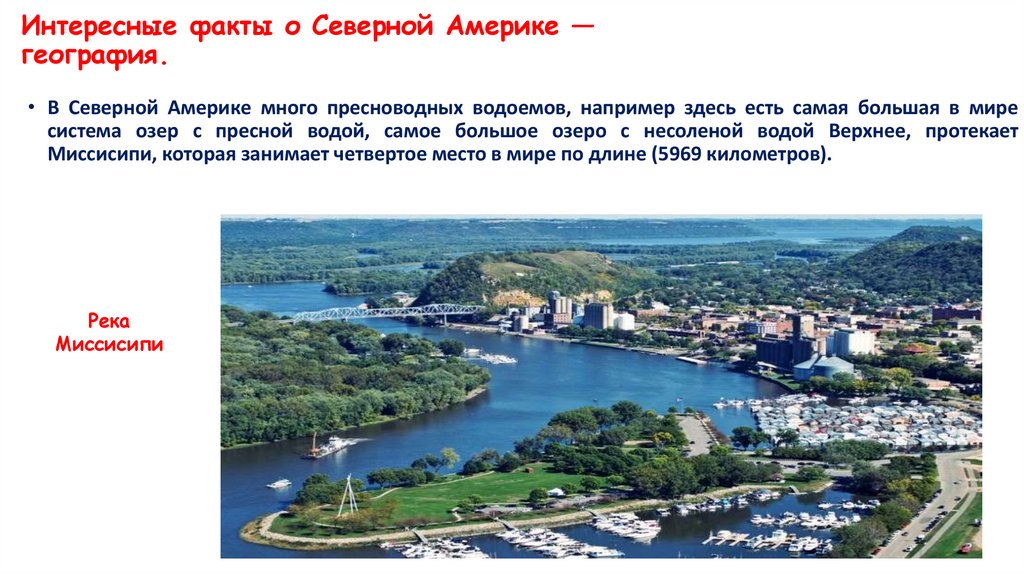 Интересные факты о Северной Америке — география.

• В Северной Америке много пресноводных водоемов, например здесь есть самая большая в мире система озер с пресной водой, самое большое озеро с несоленой водой Верхнее, протекает Миссисипи, которая занимает четвертое место в мире по длине (5969 километров).

Река Миссисипи